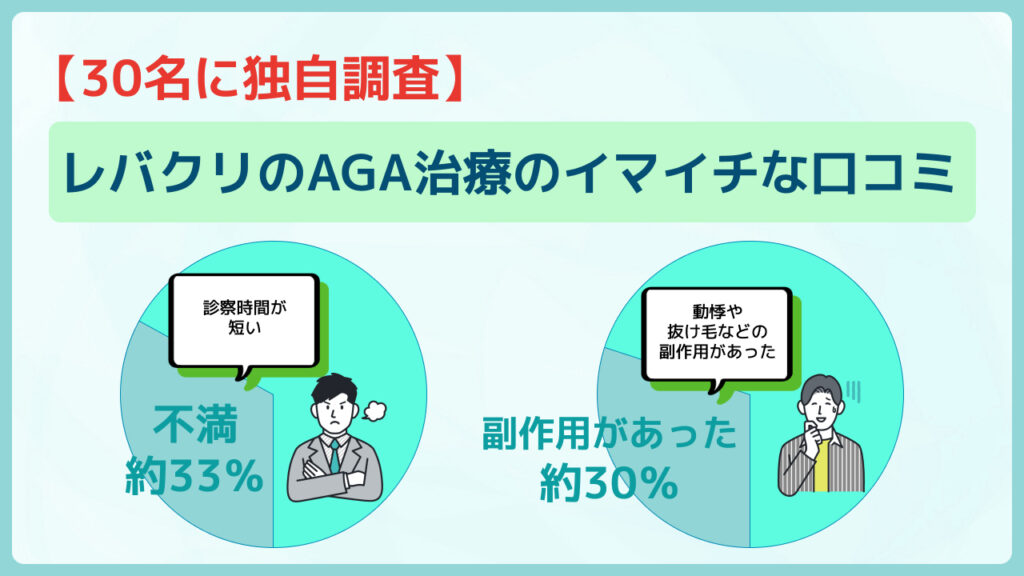 【30名に独自調査】

レバクリのAGA治療のイマイチな口コミ

診察時間が短い

不満
約33%

動悸や抜け毛などの副作用があった

副作用があった
約30%